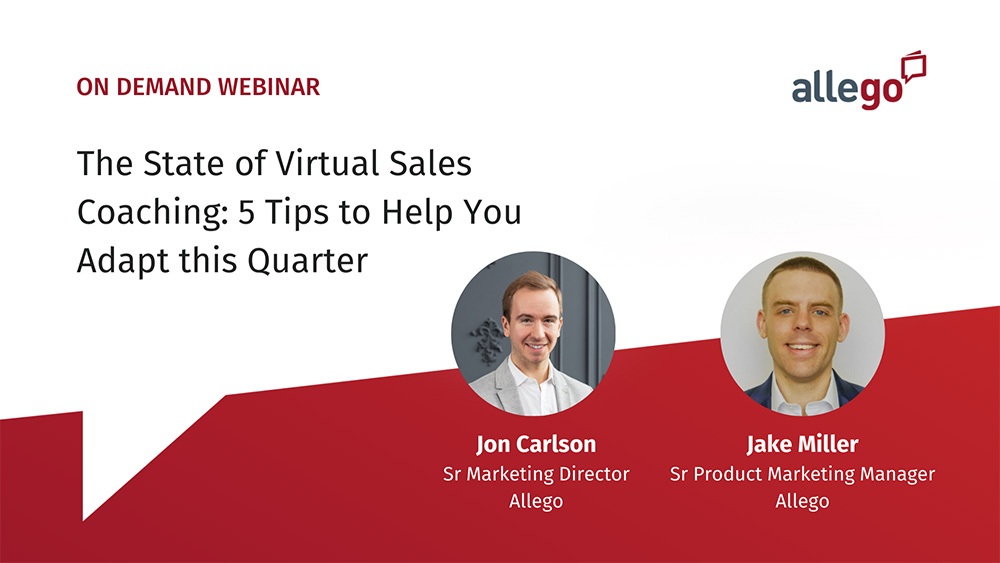 ON DEMAND WEBINAR

allego

The State of Virtual Sales Coaching: 5 Tips to Help You Adapt this Quarter

Jon Carlson
Sr Marketing Director
Allego

Jake Miller
Sr Product Marketing Manager
Allego